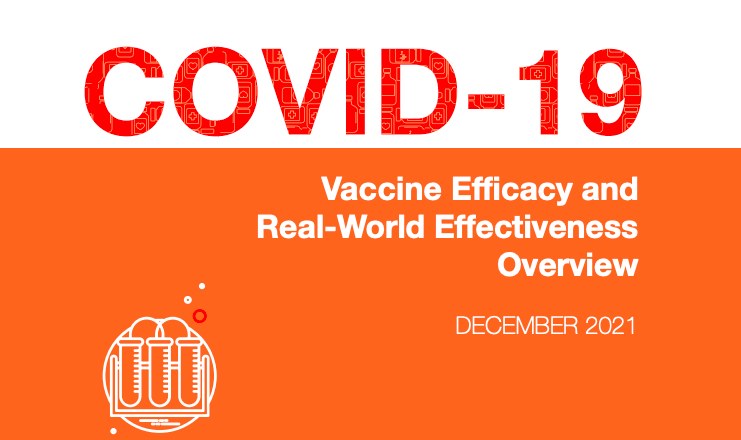 COVID-19

Vaccine Efficacy and Real-World Effectiveness Overview

DECEMBER 2021